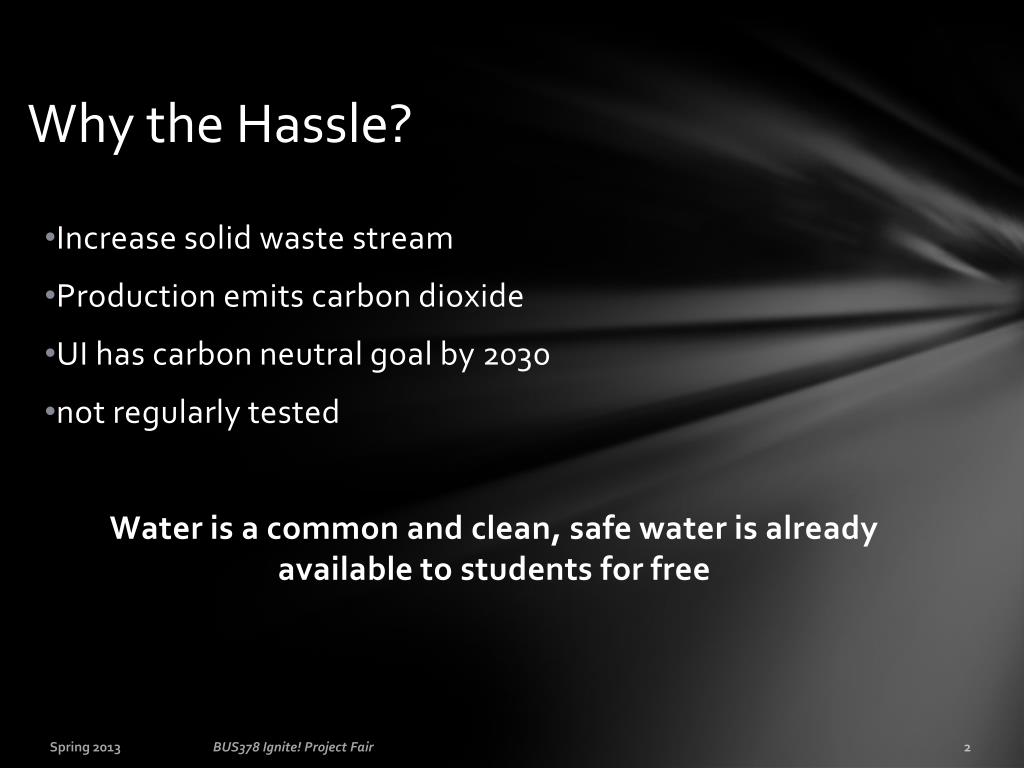 Why the Hassle?

•Increase solid waste stream

•Production emits carbon dioxide

•UI has carbon neutral goal by 2030

•not regularly tested

Water is a common and clean, safe water is already available to students for free

Spring 2013

BUS378 Ignite! Project Fair

2